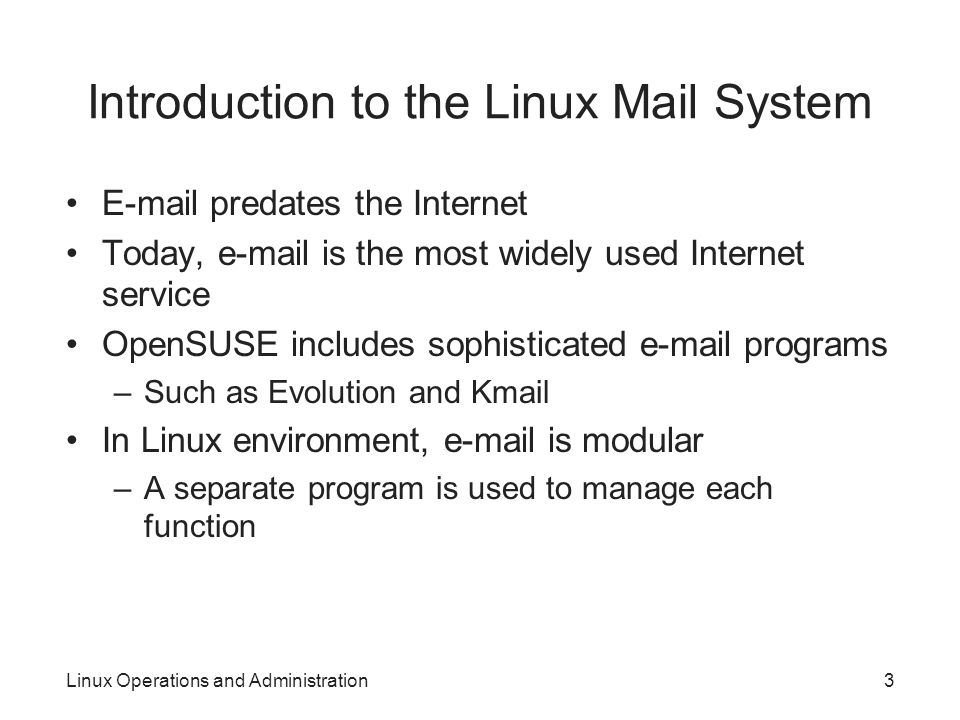 Introduction to the Linux Mail System

• E-mail predates the Internet
• Today, e-mail is the most widely used Internet service
• OpenSUSE includes sophisticated e-mail programs
  – Such as Evolution and Kmail
• In Linux environment, e-mail is modular
  – A separate program is used to manage each function

Linux Operations and Administration

3